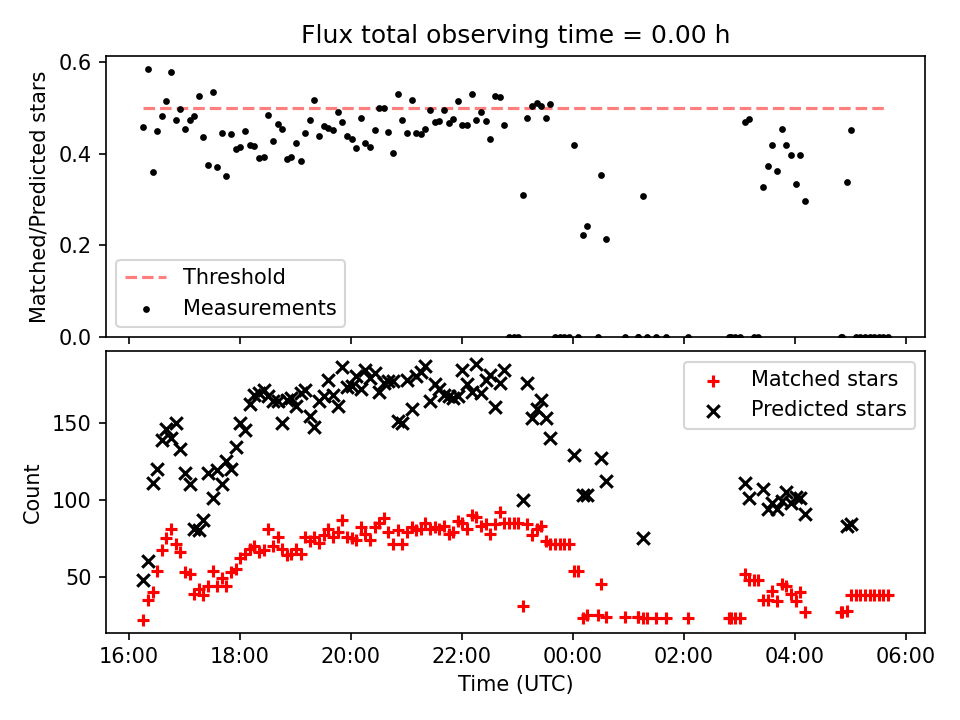 Flux total observing time = 0.00 h

Matched/Predicted stars

0.6
0.4
0.2
0.0

Threshold
Measurements

Count

150
100
50

Matched stars
Predicted stars

16:00
18:00
20:00
22:00
00:00
02:00
04:00
06:00

Time (UTC)